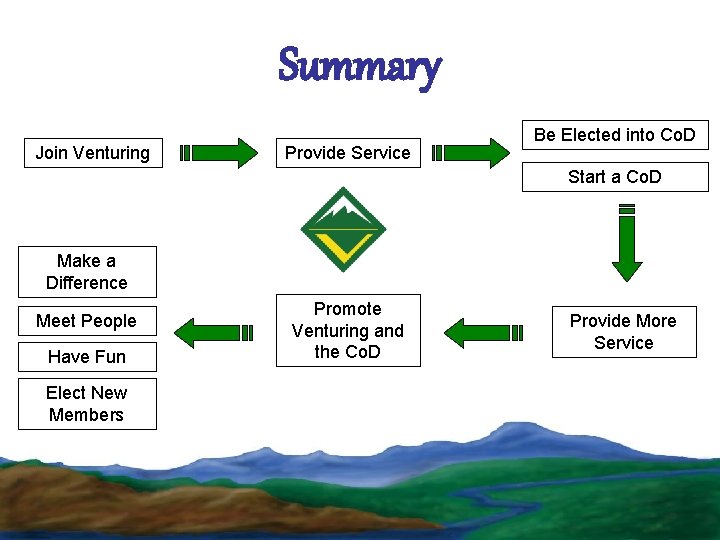 Summary

Join Venturing

Provide Service

Be Elected into CoD

Start a CoD

Provide More Service

Promote Venturing and the CoD

Make a Difference

Meet People

Have Fun

Elect New Members